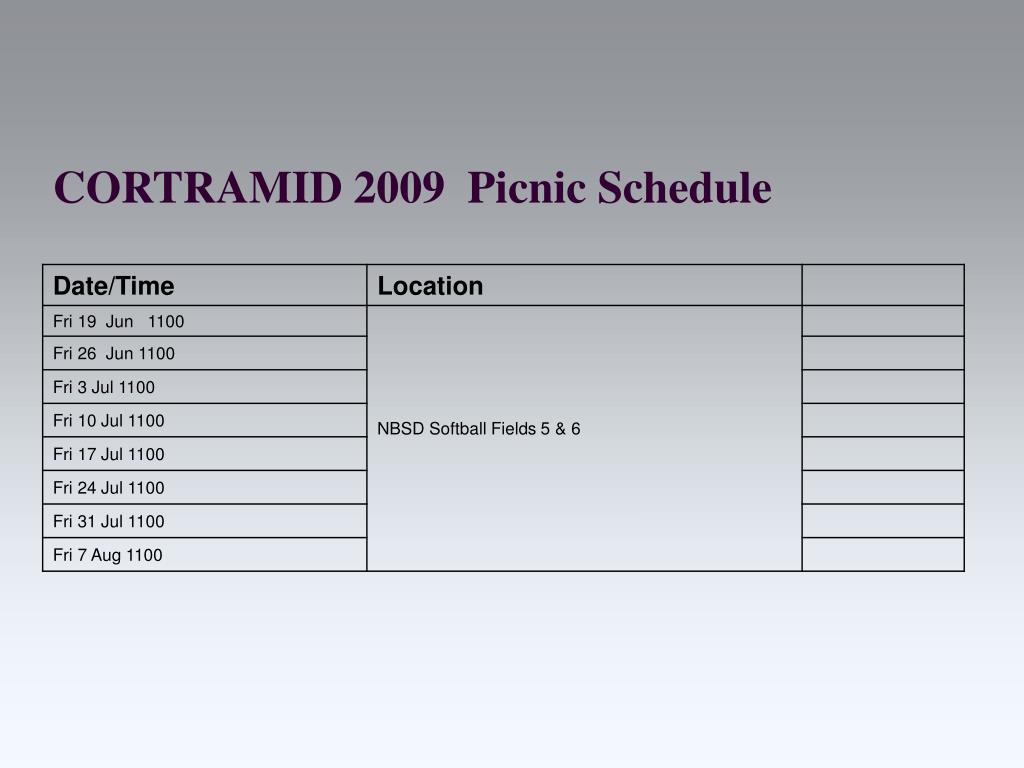 CORTRAMID 2009 Picnic Schedule

| Date/Time | Location | |
|---|---|---|
| Fri 19 Jun 1100 | NBSD Softball Fields 5 & 6 | |
| Fri 26 Jun 1100 | | |
| Fri 3 Jul 1100 | | |
| Fri 10 Jul 1100 | | |
| Fri 17 Jul 1100 | | |
| Fri 24 Jul 1100 | | |
| Fri 31 Jul 1100 | | |
| Fri 7 Aug 1100 | | |